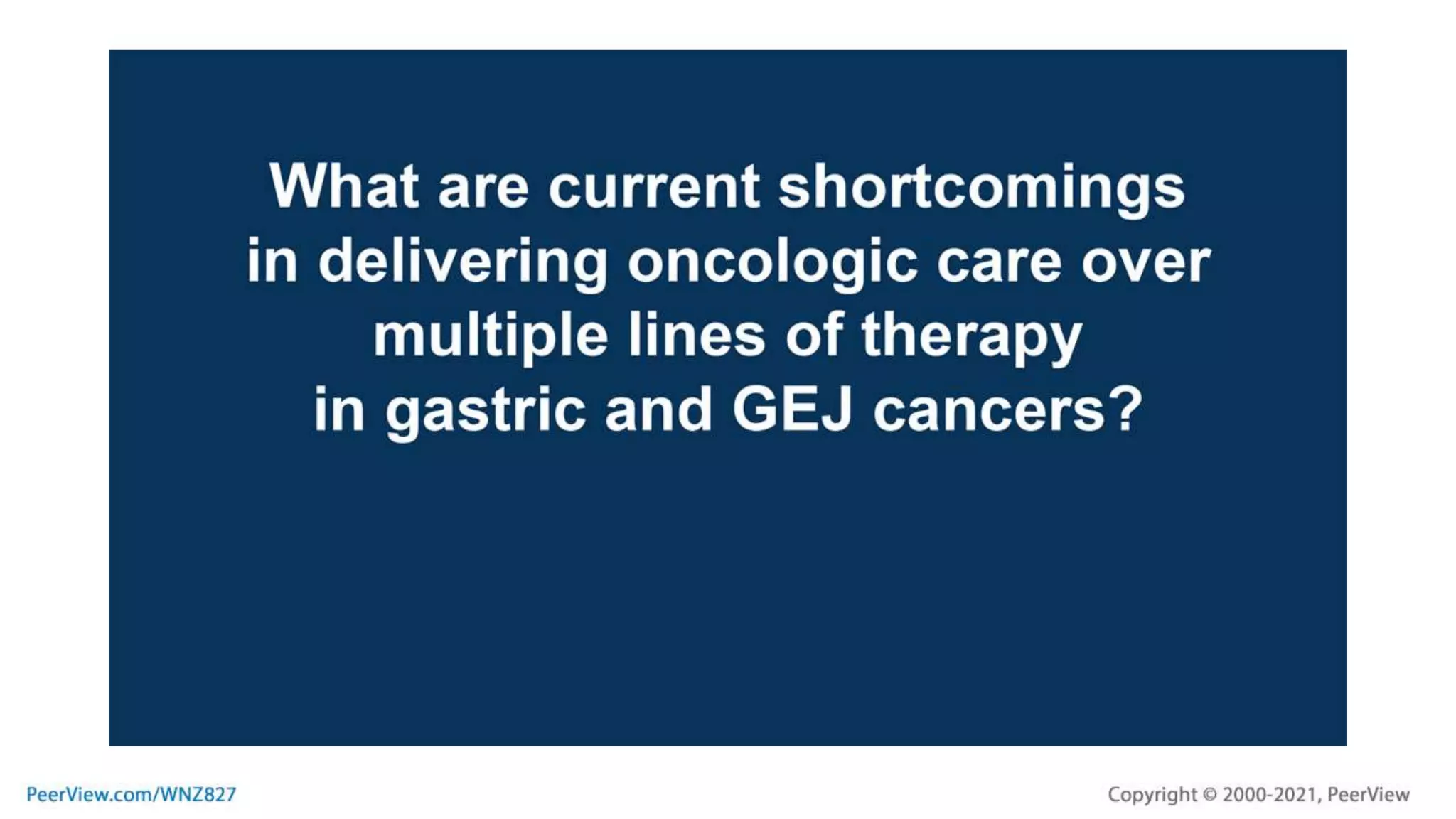 What are current shortcomings in delivering oncologic care over multiple lines of therapy in gastric and GEJ cancers?

PeerView.com/WNZ827

Copyright © 2000-2021, PeerView